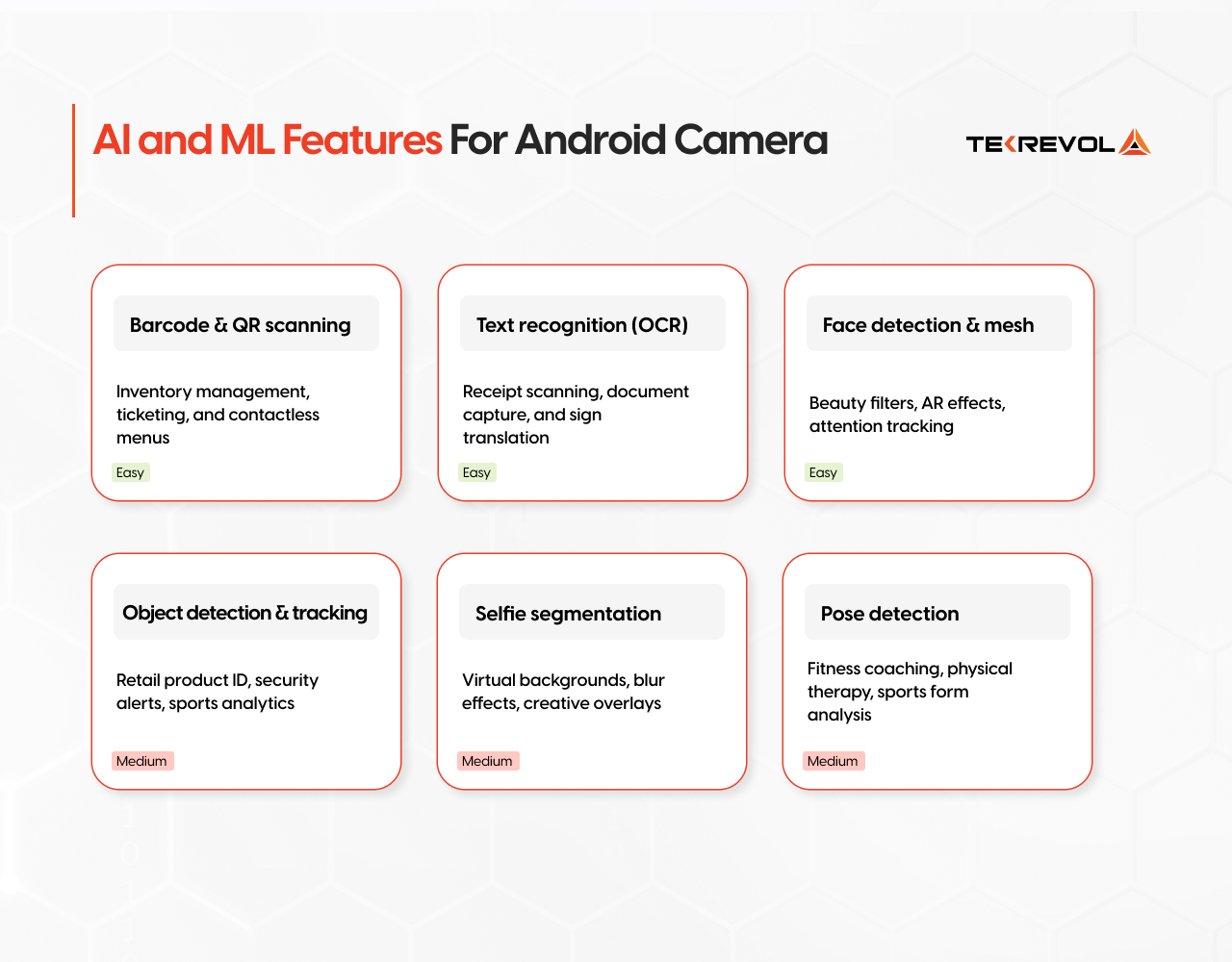 AI and ML Features For Android Camera

TEKREVOL

Barcode & QR scanning

Inventory management, ticketing, and contactless menus

Easy

Text recognition (OCR)

Receipt scanning, document capture, and sign translation

Easy

Face detection & mesh

Beauty filters, AR effects, attention tracking

Easy

Object detection & tracking

Retail product ID, security alerts, sports analytics

Medium

Selfie segmentation

Virtual backgrounds, blur effects, creative overlays

Medium

Pose detection

Fitness coaching, physical therapy, sports form analysis

Medium